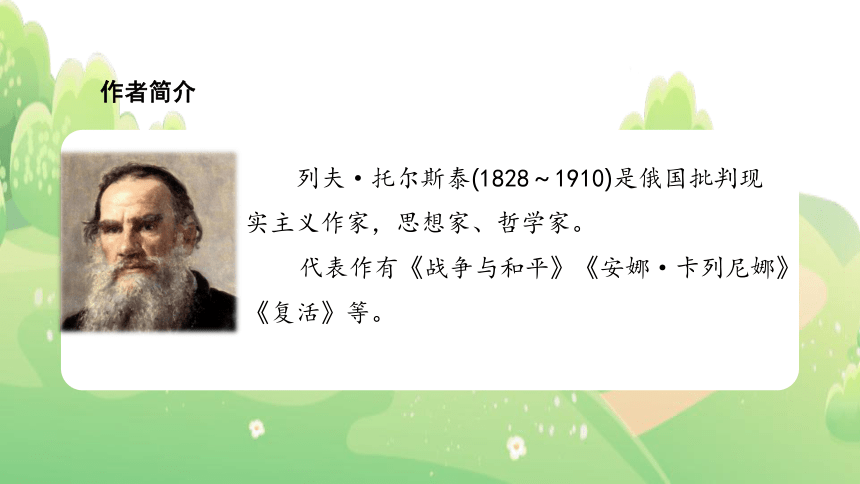 作者简介

列夫·托尔斯泰(1828～1910)是俄国批判现实主义作家，思想家、哲学家。

代表作有《战争与和平》《安娜·卡列尼娜》《复活》等。